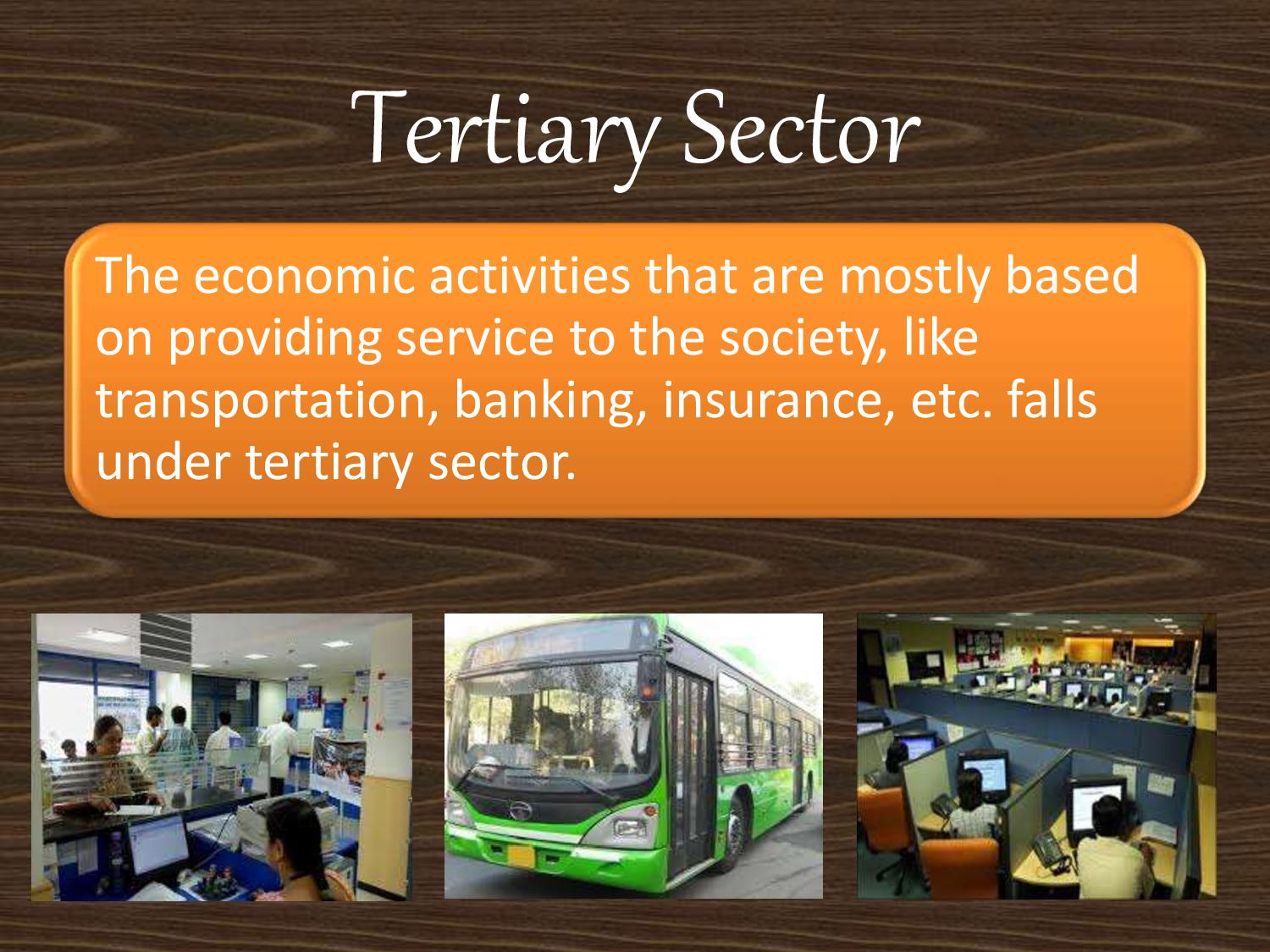 Tertiary Sector

The economic activities that are mostly based on providing service to the society, like transportation, banking, insurance, etc. falls under tertiary sector.